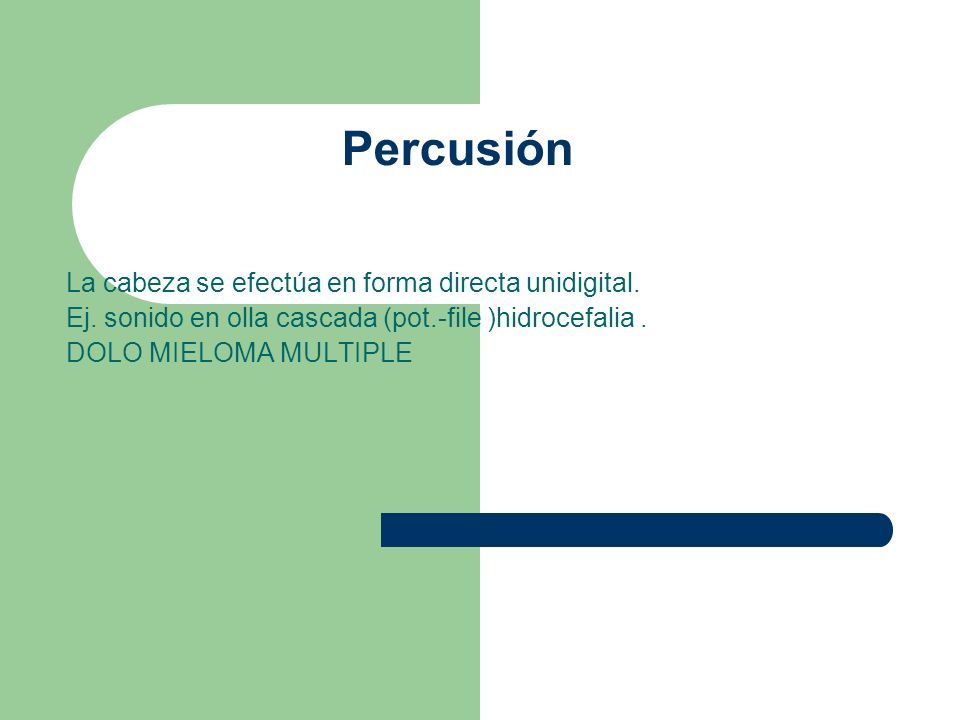 Percusión

La cabeza se efectúa en forma directa unidigital.
Ej. sonido en olla cascada (pot.-file )hidrocefalia .
DOLO MIELOMA MULTIPLE